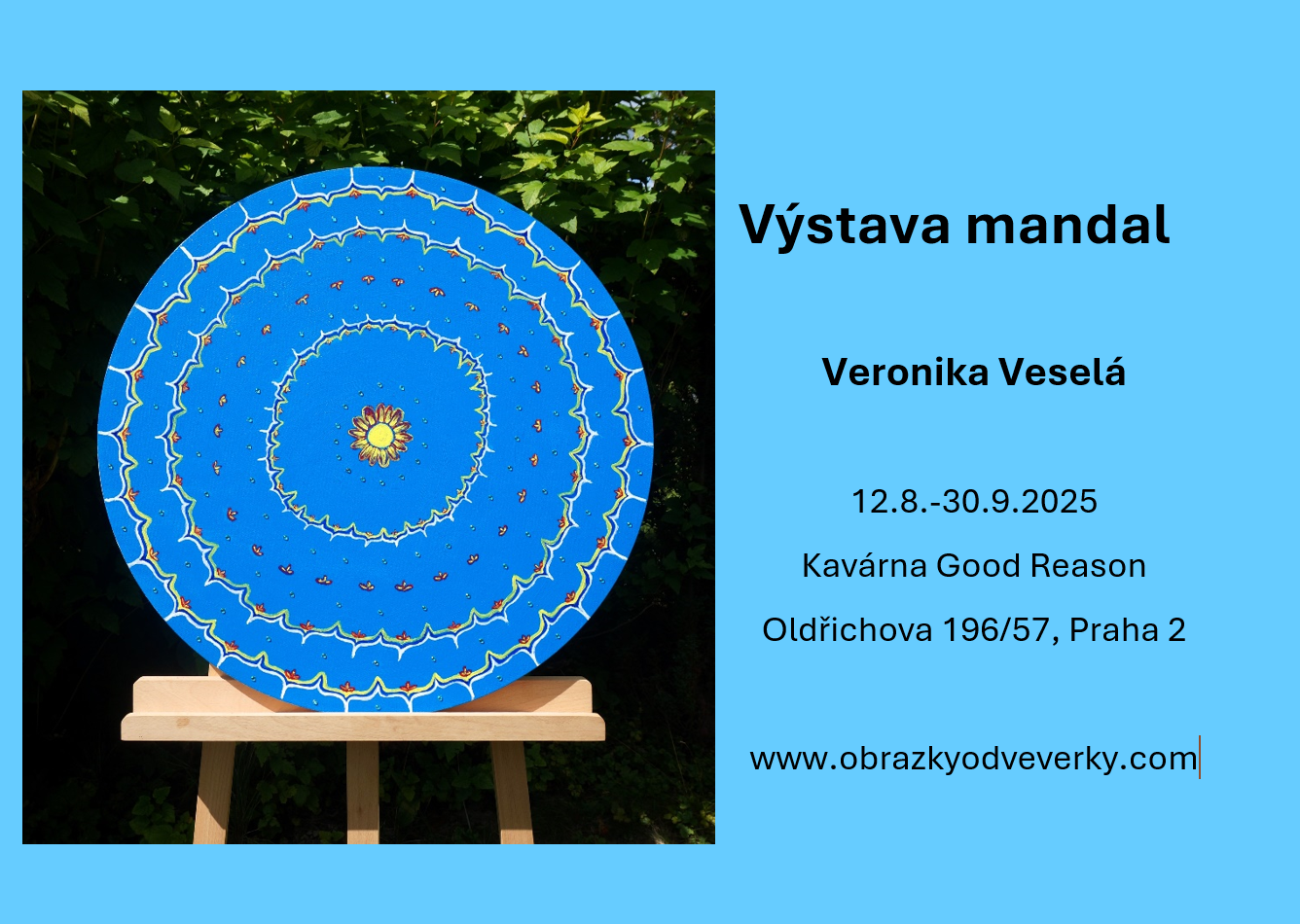 Výstava mandal

Veronika Veselá

12.8.-30.9.2025

Kavárna Good Reason

Oldřichova 196/57, Praha 2

www.obrazkyodveverky.com